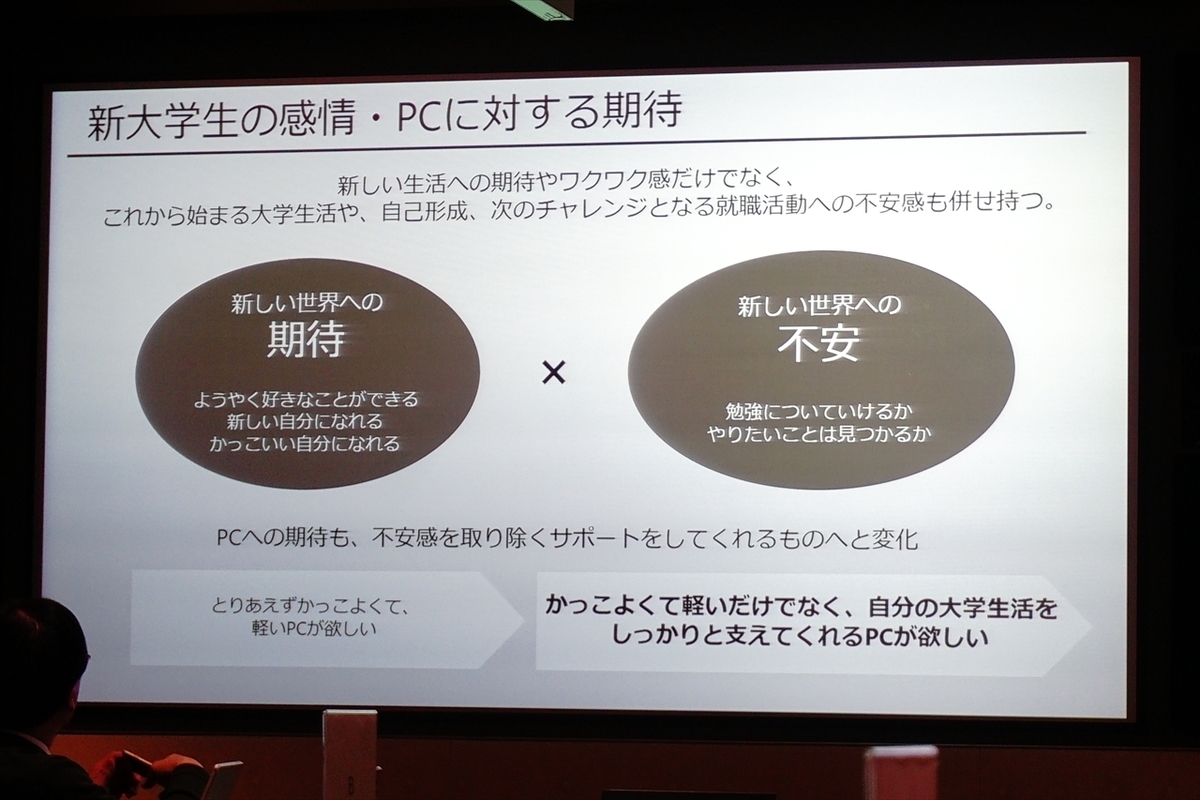 新大学生の感情・PCに対する期待

新しい生活への期待やワクワク感だけでなく、
これから始まる大学生活や、自己形成、次のチャレンジとなる就職活動への不安感も併せ持つ。

新しい世界への
期待

ようやく好きなことができる
新しい自分になれる
かっこいい自分になれる

×

新しい世界への
不安

勉強についていけるか
やりたいことは見つかるか

PCへの期待も、不安感を取り除くサポートをしてくれるものへと変化

とりあえずかっこよくて、
軽いPCが欲しい

かっこよくて軽いだけでなく、自分の大学生活を
しっかりと支えてくれるPCが欲しい